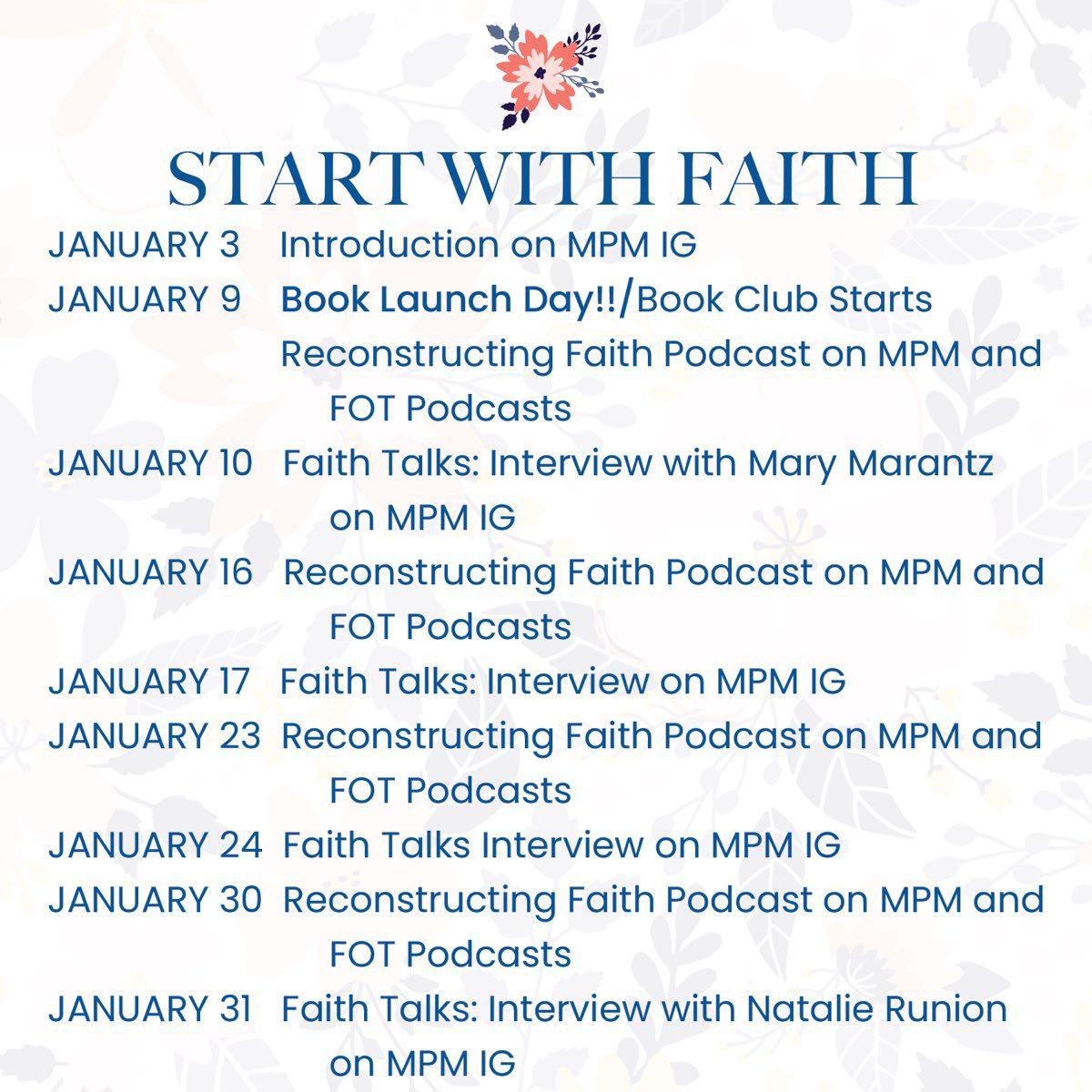 START WITH FAITH

JANUARY 3 Introduction on MPM IG

JANUARY 9 Book Launch Day!!/Book Club Starts
Reconstructing Faith Podcast on MPM and FOT Podcasts

JANUARY 10 Faith Talks: Interview with Mary Marantz on MPM IG

JANUARY 16 Reconstructing Faith Podcast on MPM and FOT Podcasts

JANUARY 17 Faith Talks: Interview on MPM IG

JANUARY 23 Reconstructing Faith Podcast on MPM and FOT Podcasts

JANUARY 24 Faith Talks Interview on MPM IG

JANUARY 30 Reconstructing Faith Podcast on MPM and FOT Podcasts

JANUARY 31 Faith Talks: Interview with Natalie Runion on MPM IG